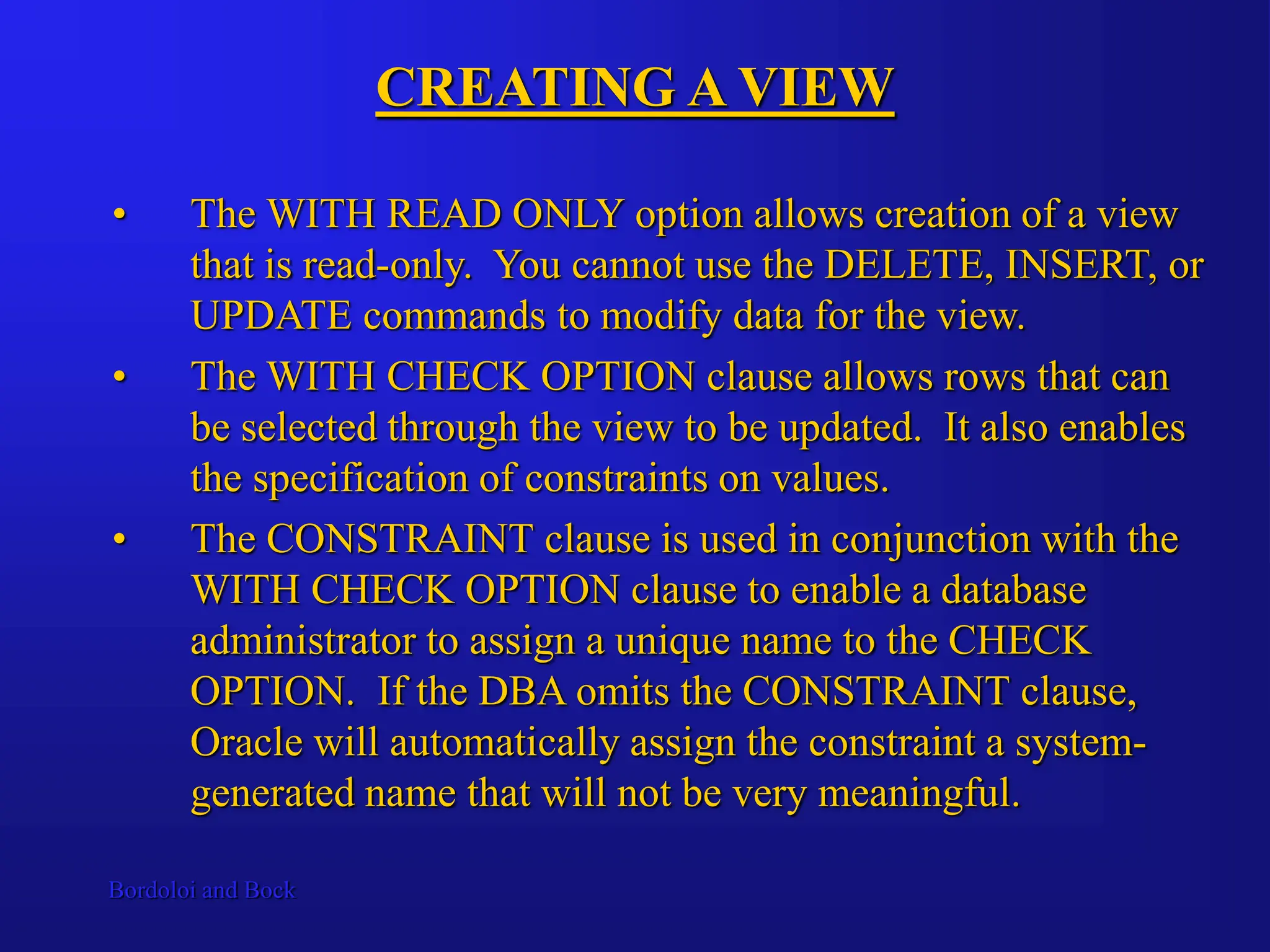 CREATING A VIEW

• The WITH READ ONLY option allows creation of a view that is read-only. You cannot use the DELETE, INSERT, or UPDATE commands to modify data for the view.

• The WITH CHECK OPTION clause allows rows that can be selected through the view to be updated. It also enables the specification of constraints on values.

• The CONSTRAINT clause is used in conjunction with the WITH CHECK OPTION clause to enable a database administrator to assign a unique name to the CHECK OPTION. If the DBA omits the CONSTRAINT clause, Oracle will automatically assign the constraint a system-generated name that will not be very meaningful.

Bordoloi and Bock